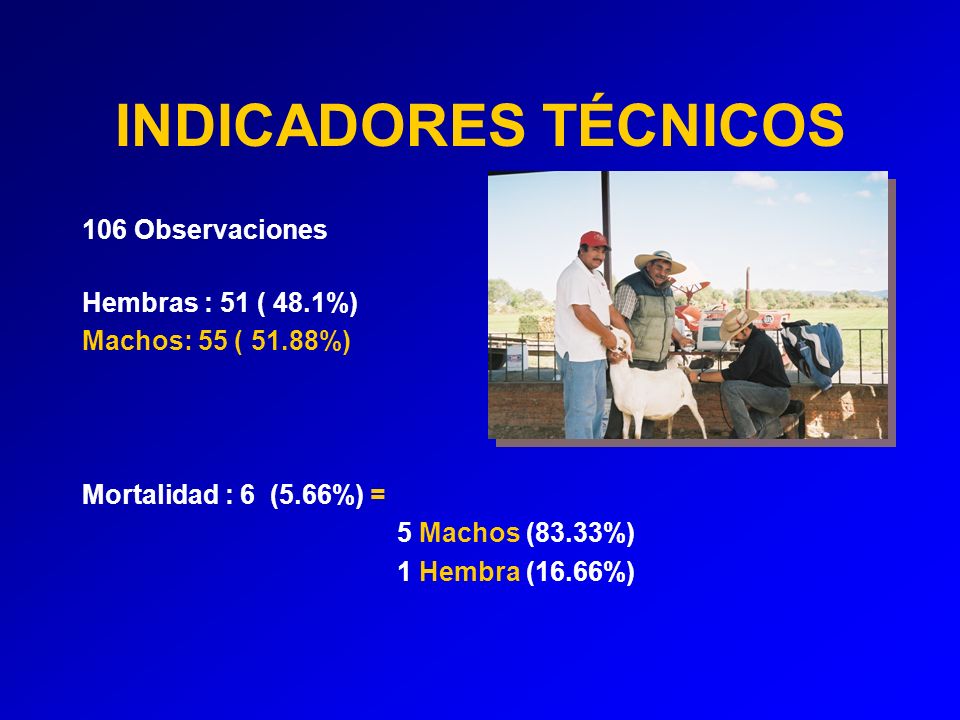 INDICADORES TÉCNICOS

106 Observaciones

Hembras : 51 ( 48.1%)
Machos: 55 ( 51.88%)

Mortalidad : 6 (5.66%) =
5 Machos (83.33%)
1 Hembra (16.66%)